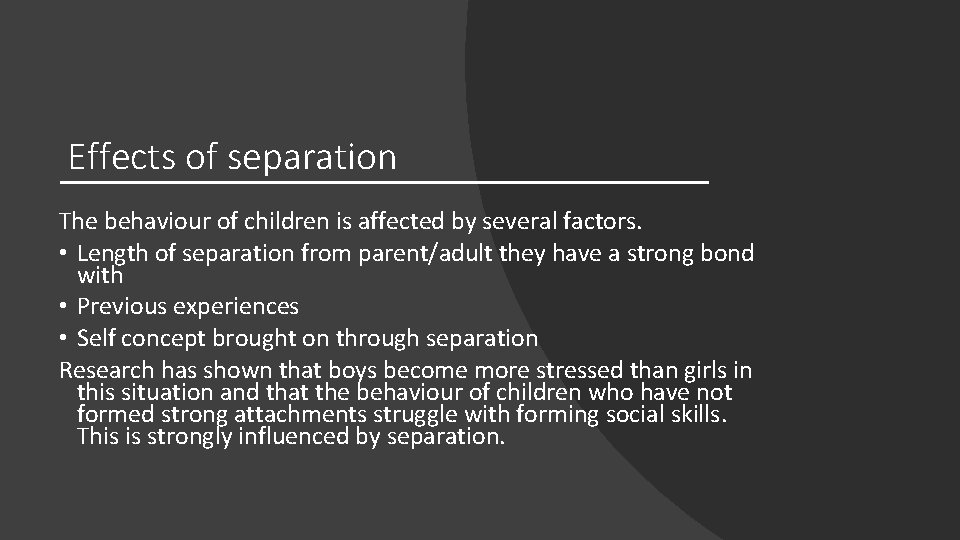 Effects of separation

The behaviour of children is affected by several factors.

• Length of separation from parent/adult they have a strong bond with
• Previous experiences
• Self concept brought on through separation

Research has shown that boys become more stressed than girls in this situation and that the behaviour of children who have not formed strong attachments struggle with forming social skills. This is strongly influenced by separation.